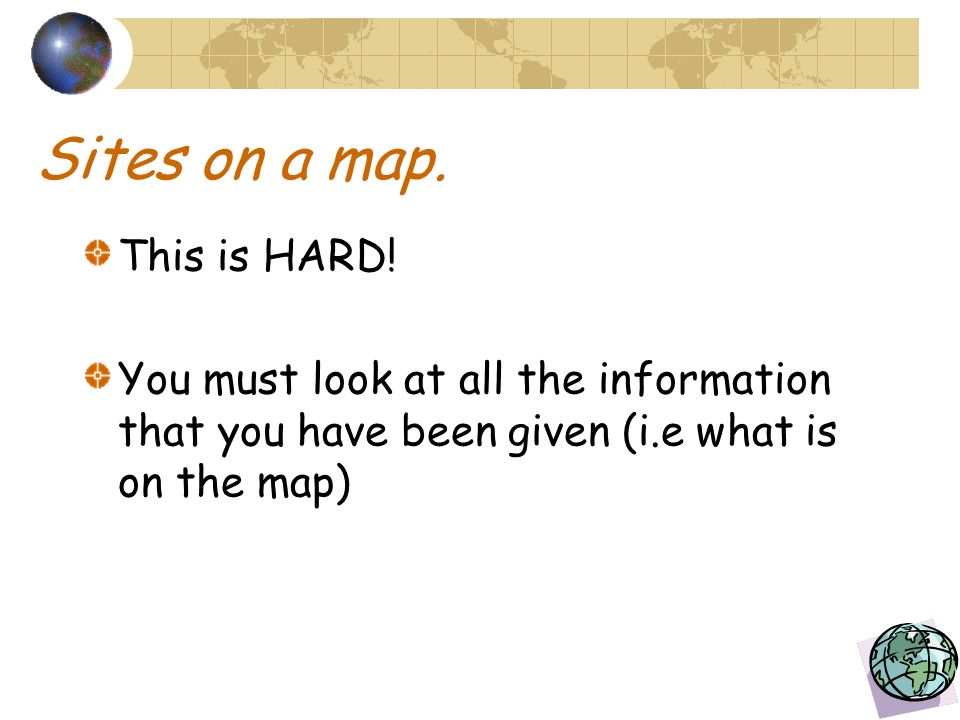 Sites on a map.

This is HARD!

You must look at all the information that you have been given (i.e what is on the map)